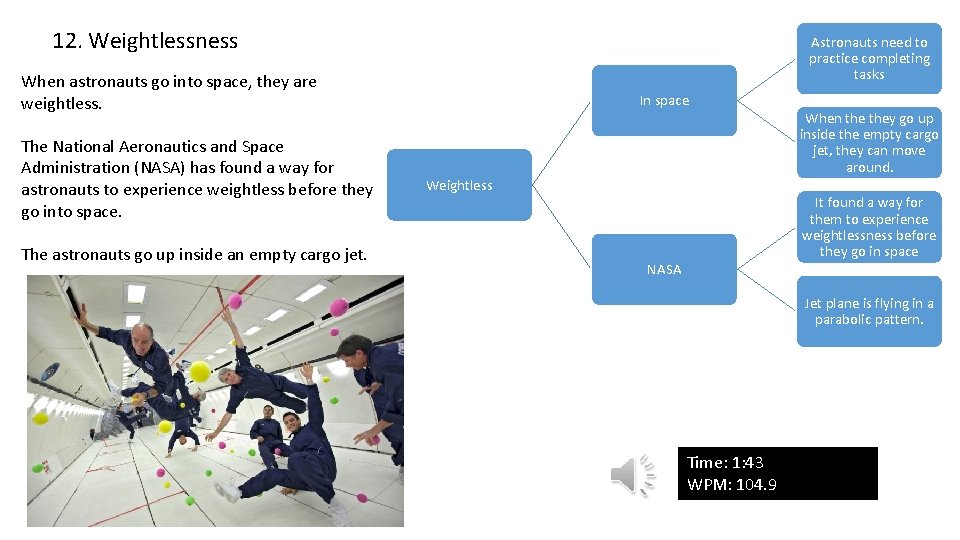 12. Weightlessness

When astronauts go into space, they are weightless.

The National Aeronautics and Space Administration (NASA) has found a way for astronauts to experience weightless before they go into space.

The astronauts go up inside an empty cargo jet.

Weightless

In space

NASA

Astronauts need to practice completing tasks

When the they go up inside the empty cargo jet, they can move around.

It found a way for them to experience weightlessness before they go in space

Jet plane is flying in a parabolic pattern.

Time: 1:43
WPM: 104.9